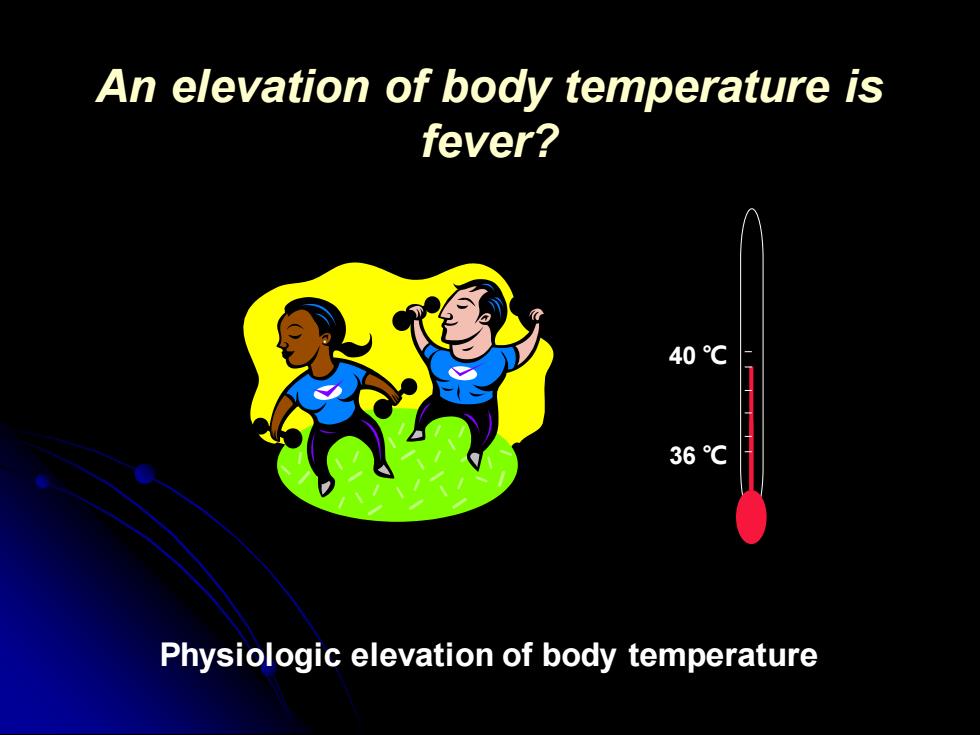 An elevation of body temperature is fever?

40 ℃

36 ℃

Physiologic elevation of body temperature